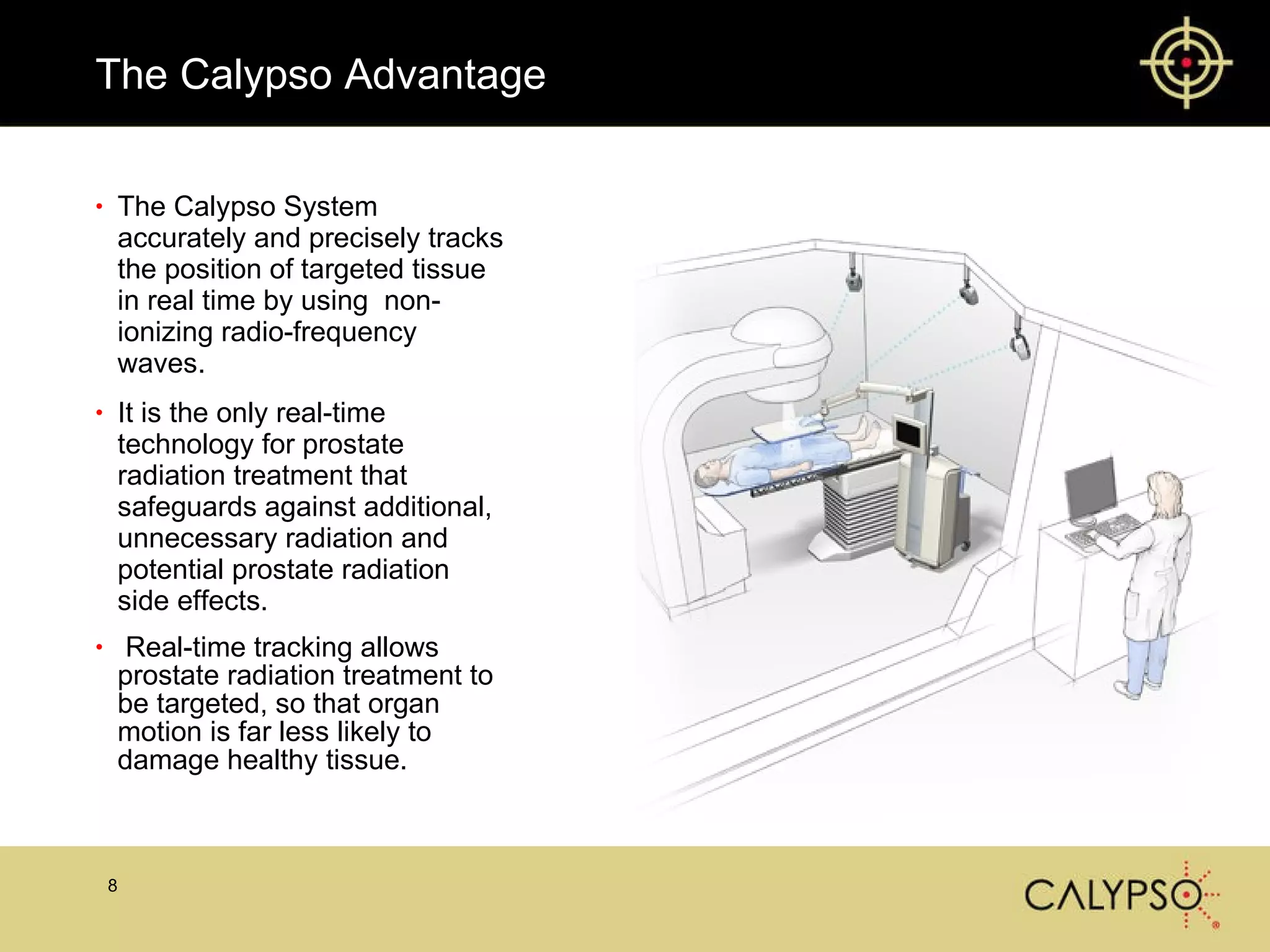 The Calypso Advantage

• The Calypso System accurately and precisely tracks the position of targeted tissue in real time by using non-ionizing radio-frequency waves.

• It is the only real-time technology for prostate radiation treatment that safeguards against additional, unnecessary radiation and potential prostate radiation side effects.

• Real-time tracking allows prostate radiation treatment to be targeted, so that organ motion is far less likely to damage healthy tissue.

8

CALYPSO®